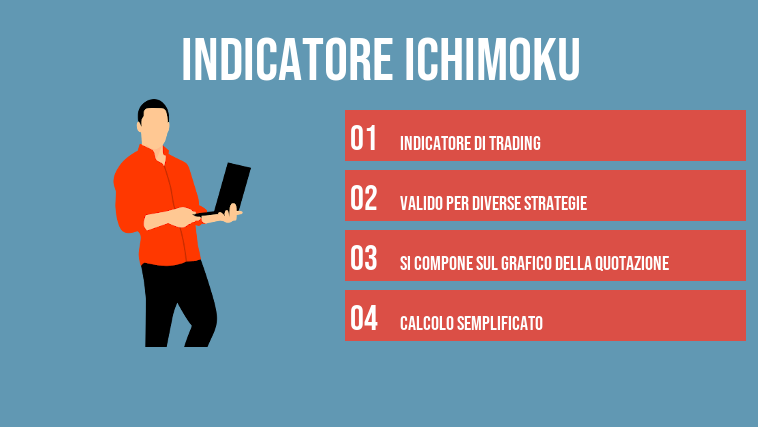 INDICATORE ICHIMOKU

01 INDICATORE DI TRADING

02 VALIDO PER DIVERSE STRATEGIE

03 SI COMPONE SUL GRAFICO DELLA QUOTAZIONE

04 CALCOLO SEMPLIFICATO